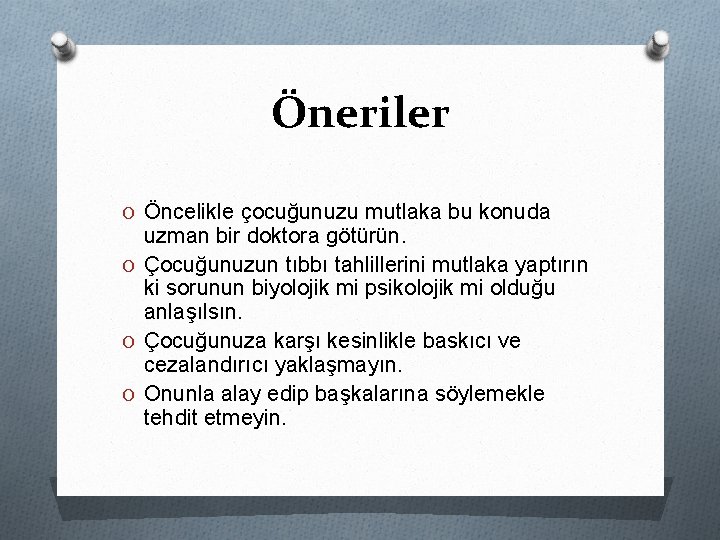 Öneriler

O Öncelikle çocuğunuzu mutlaka bu konuda uzman bir doktora götürün.
O Çocuğunuzun tıbbı tahlillerini mutlaka yaptırın ki sorunun biyolojik mi psikolojik mi olduğu anlaşılsın.
O Çocuğunuza karşı kesinlikle baskıcı ve cezalandırıcı yaklaşmayın.
O Onunla alay edip başkalarına söylemekle tehdit etmeyin.